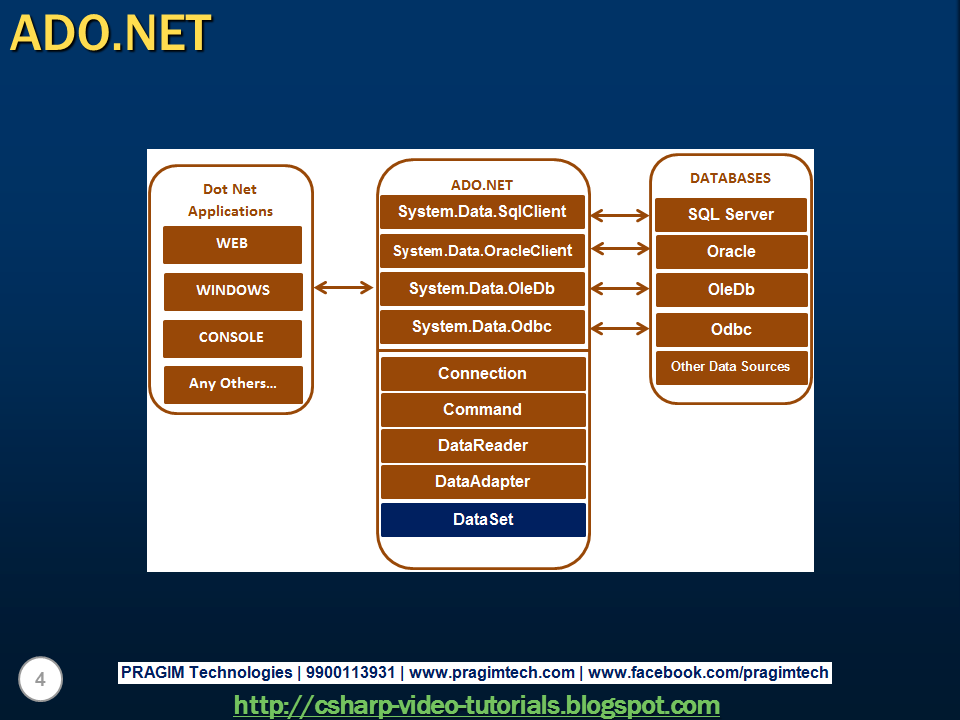 ADO.NET

Dot Net Applications

WEB

WINDOWS

CONSOLE

Any Others...

ADO.NET

System.Data.SqlClient

System.Data.OracleClient

System.Data.OleDb

System.Data.Odbc

Connection

Command

DataReader

DataAdapter

DataSet

DATABASES

SQL Server

Oracle

OleDb

Odbc

Other Data Sources

4

PRAGIM Technologies | 9900113931 | www.pragimtech.com | www.facebook.com/pragimtech

http://csharp-video-tutorials.blogspot.com